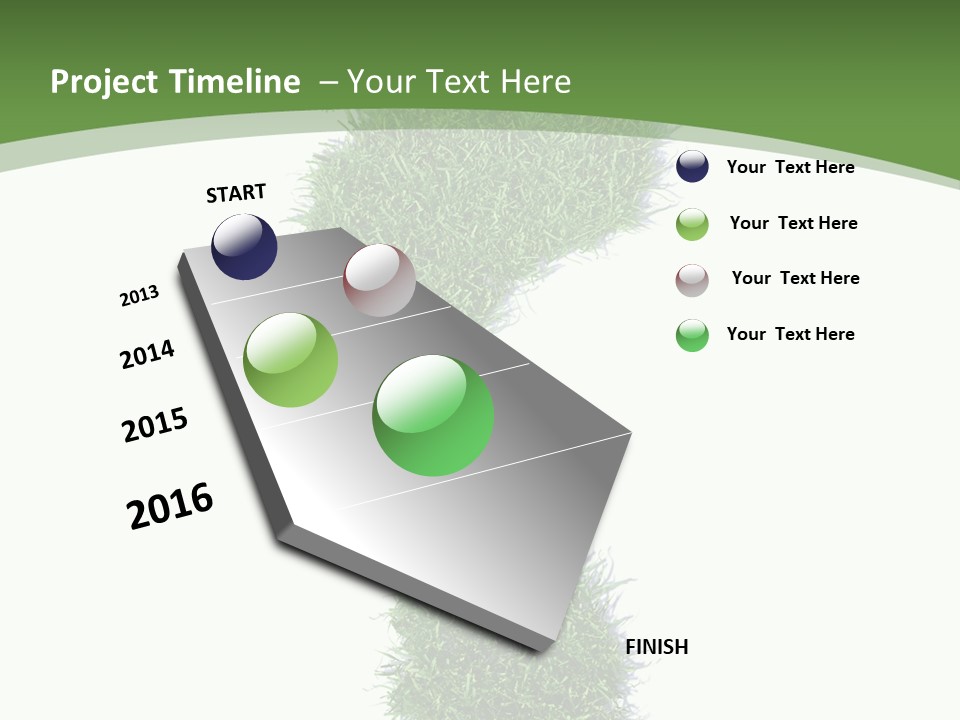 Project Timeline – Your Text Here

START

2013

2014

2015

2016

FINISH

Your Text Here

Your Text Here

Your Text Here

Your Text Here